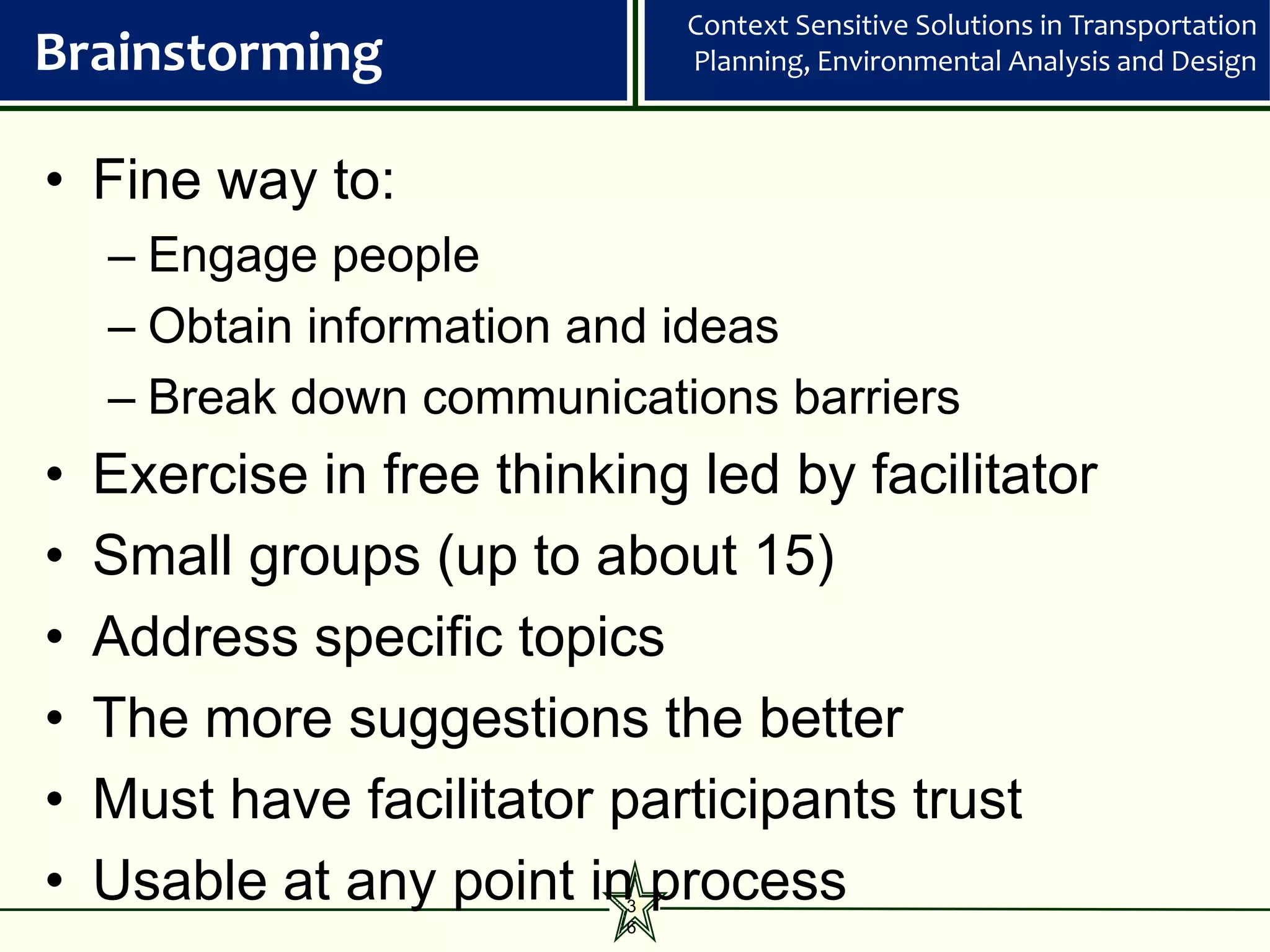 Brainstorming

Context Sensitive Solutions in Transportation Planning, Environmental Analysis and Design

• Fine way to:
– Engage people
– Obtain information and ideas
– Break down communications barriers
• Exercise in free thinking led by facilitator
• Small groups (up to about 15)
• Address specific topics
• The more suggestions the better
• Must have facilitator participants trust
• Usable at any point in process

36